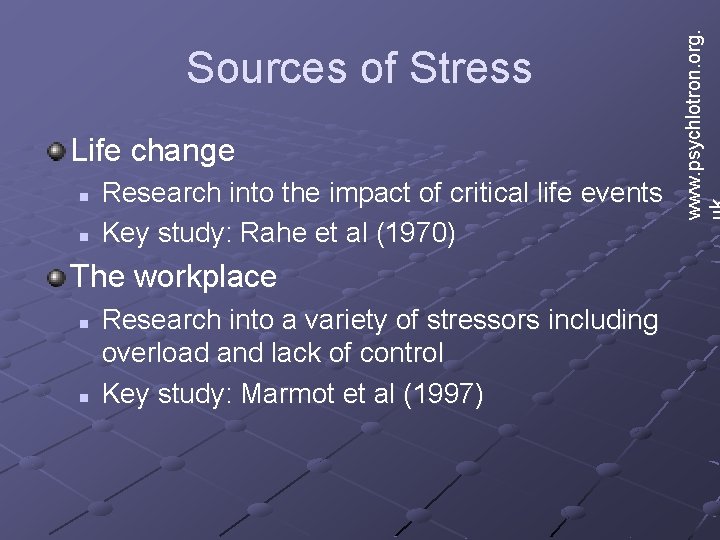 Sources of Stress

Life change

Research into the impact of critical life events

Key study: Rahe et al (1970)

The workplace

Research into a variety of stressors including overload and lack of control

Key study: Marmot et al (1997)

www.psychlotron.org.uk